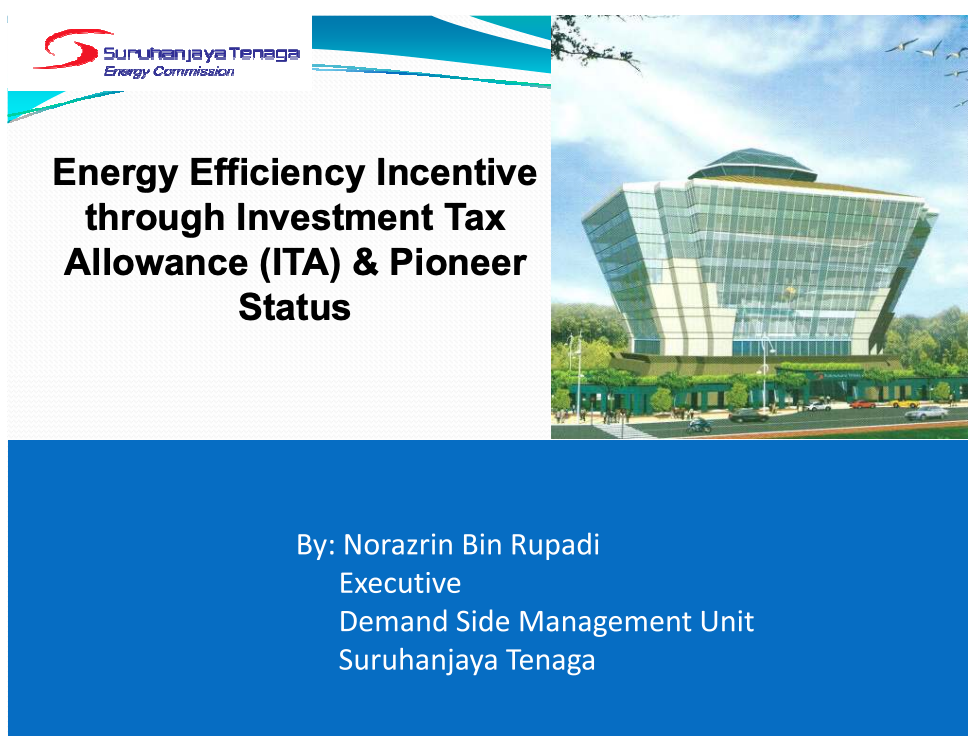 Suruhanjaya Tenaga
Energy Commission

Energy Efficiency Incentive through Investment Tax Allowance (ITA) & Pioneer Status

By: Norazrin Bin Rupadi
Executive
Demand Side Management Unit
Suruhanjaya Tenaga